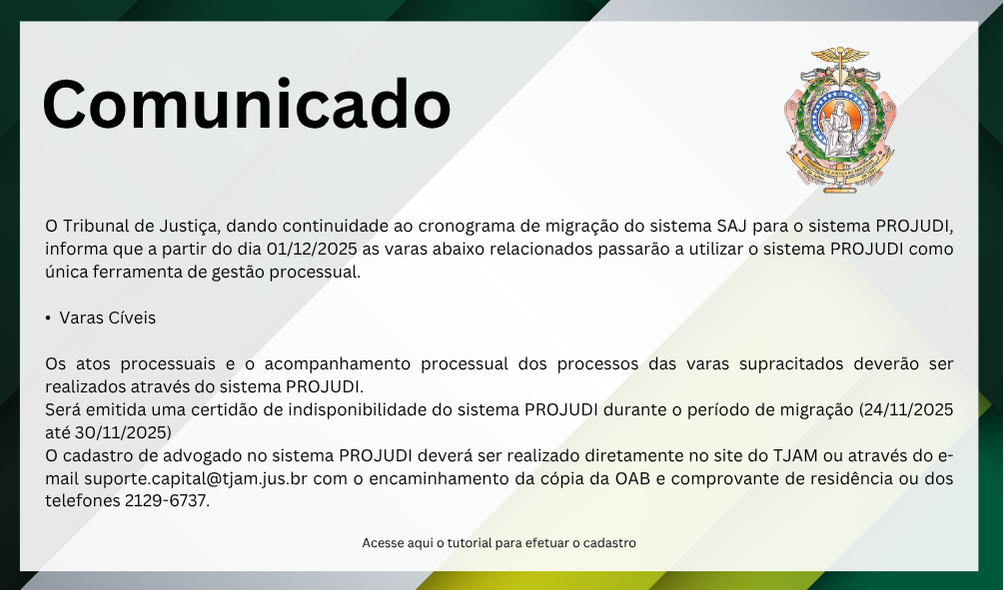 Comunicado

O Tribunal de Justiça, dando continuidade ao cronograma de migração do sistema SAJ para o sistema PROJUDI, informa que a partir do dia 01/12/2025 as varas abaixo relacionados passarão a utilizar o sistema PROJUDI como única ferramenta de gestão processual.

• Varas Cíveis

Os atos processuais e o acompanhamento processual dos processos das varas supracitados deverão ser realizados através do sistema PROJUDI.
Será emitida uma certidão de indisponibilidade do sistema PROJUDI durante o período de migração (24/11/2025 até 30/11/2025)
O cadastro de advogado no sistema PROJUDI deverá ser realizado diretamente no site do TJAM ou através do e-mail suporte.capital@tjam.jus.br com o encaminhamento da cópia da OAB e comprovante de residência ou dos telefones 2129-6737.

Acesse aqui o tutorial para efetuar o cadastro